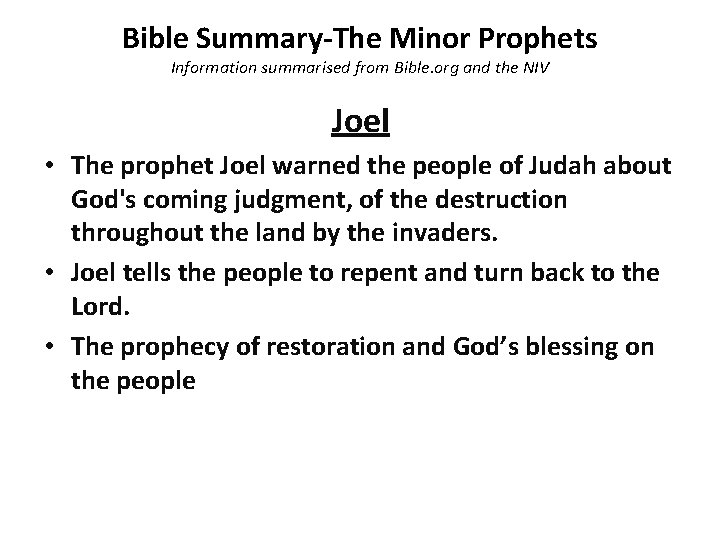 Bible Summary-The Minor Prophets
Information summarised from Bible.org and the NIV

Joel

• The prophet Joel warned the people of Judah about God's coming judgment, of the destruction throughout the land by the invaders.
• Joel tells the people to repent and turn back to the Lord.
• The prophecy of restoration and God’s blessing on the people